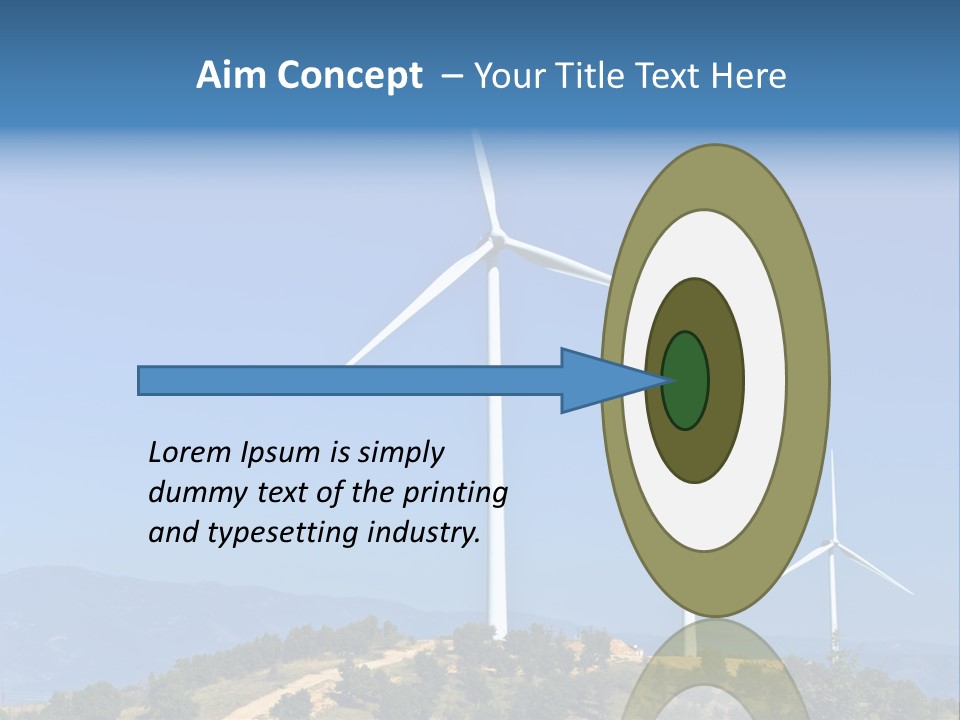 Aim Concept – Your Title Text Here

Lorem Ipsum is simply dummy text of the printing and typesetting industry.